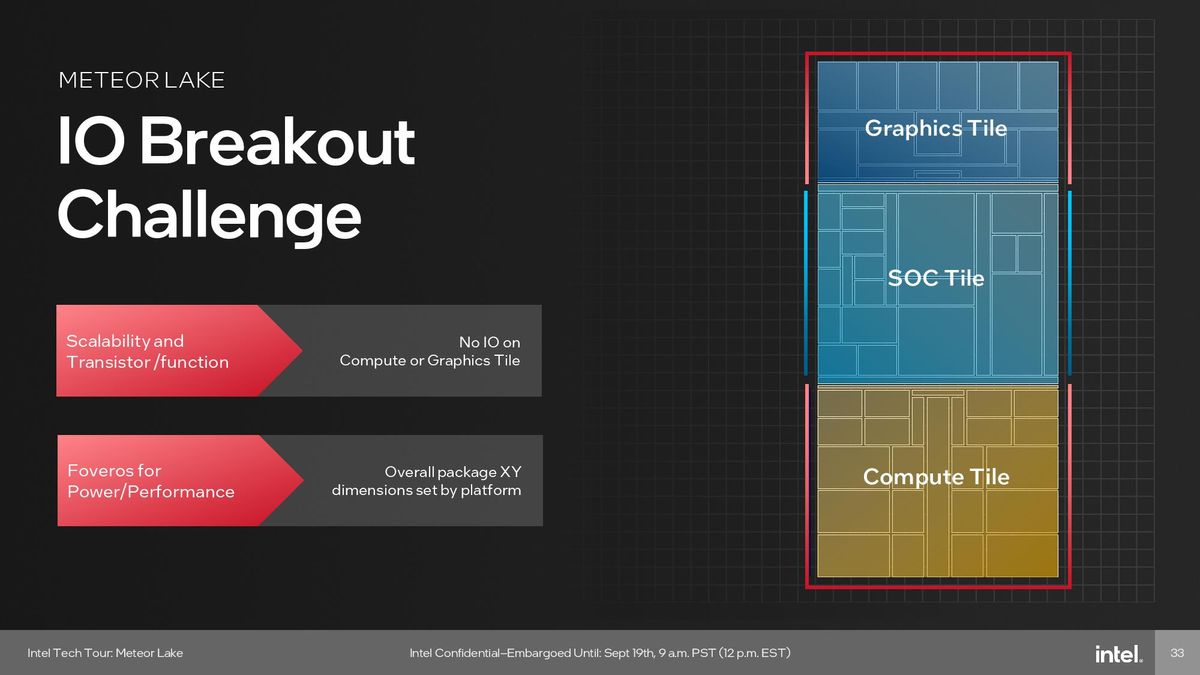 METEOR LAKE

IO Breakout Challenge

Scalability and Transistor /function

No IO on Compute or Graphics Tile

Foveros for Power/Performance

Overall package XY dimensions set by platform

Graphics Tile

SOC Tile

Compute Tile

Intel Tech Tour: Meteor Lake

Intel Confidential–Embargoed Until: Sept 19th, 9 a.m. PST (12 p.m. EST)

intel.

33